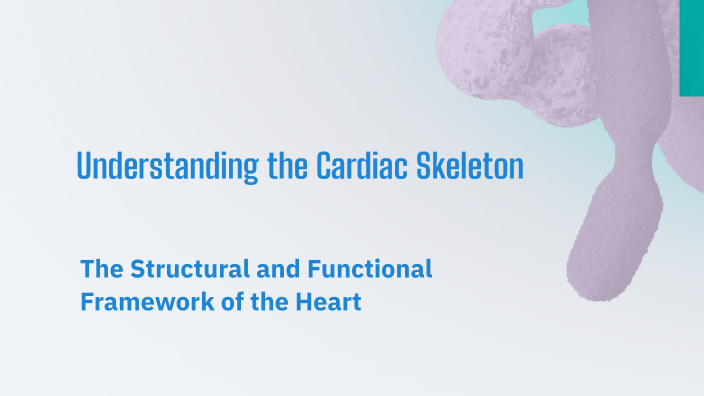 Understanding the Cardiac Skeleton

The Structural and Functional Framework of the Heart